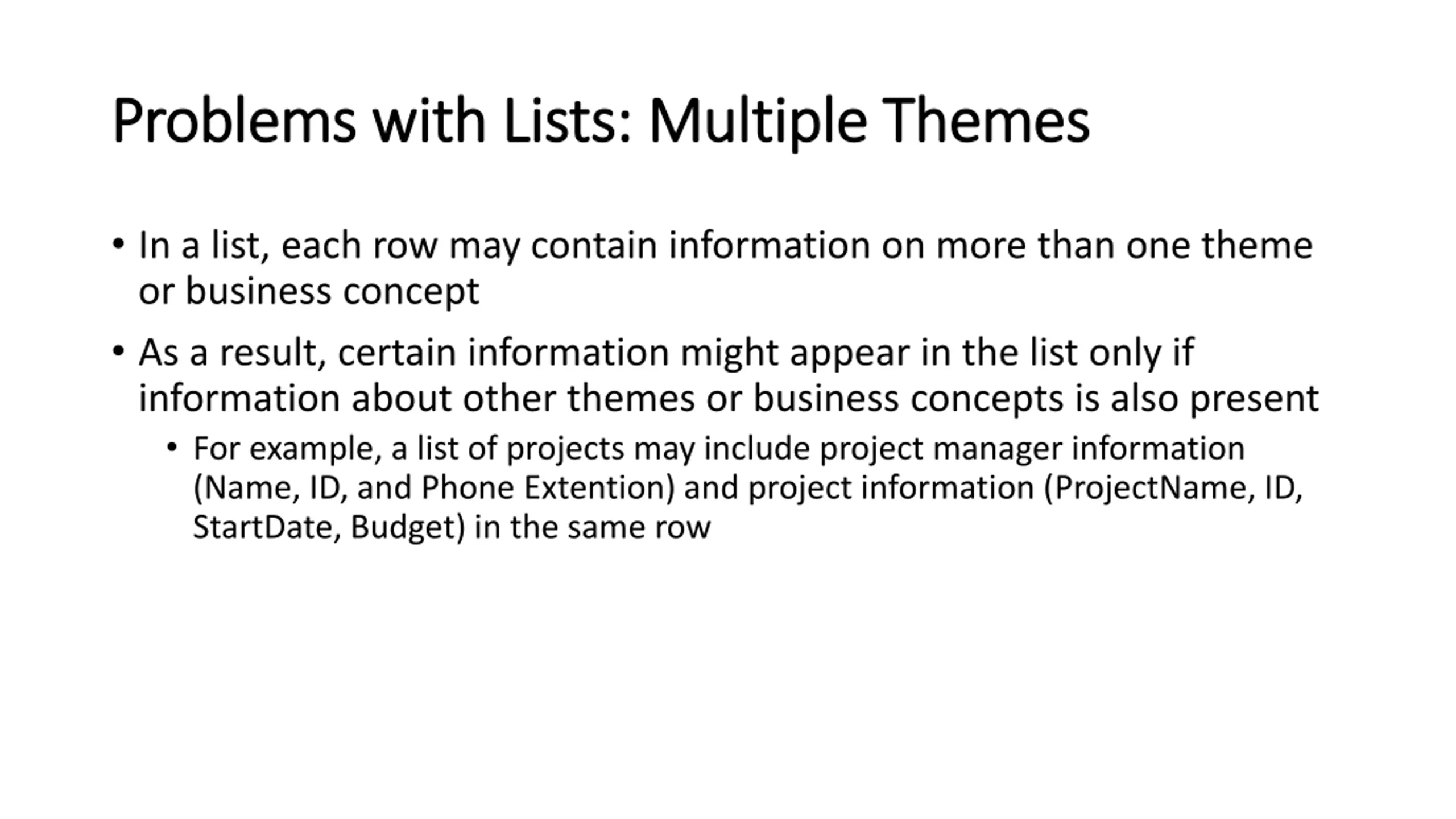 Problems with Lists: Multiple Themes

• In a list, each row may contain information on more than one theme or business concept

• As a result, certain information might appear in the list only if information about other themes or business concepts is also present

  • For example, a list of projects may include project manager information (Name, ID, and Phone Extention) and project information (ProjectName, ID, StartDate, Budget) in the same row